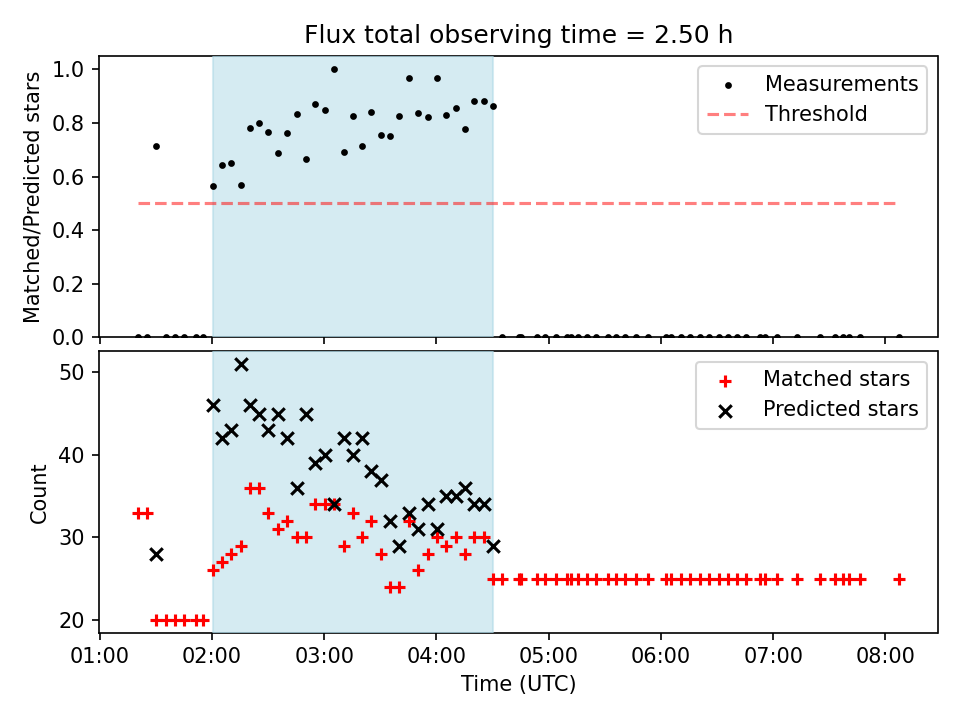 Flux total observing time = 2.50 h

Matched/Predicted stars

1.0
0.8
0.6
0.4
0.2
0.0

Measurements
Threshold

Count

50
40
30
20

Matched stars
Predicted stars

01:00 02:00 03:00 04:00 05:00 06:00 07:00 08:00

Time (UTC)